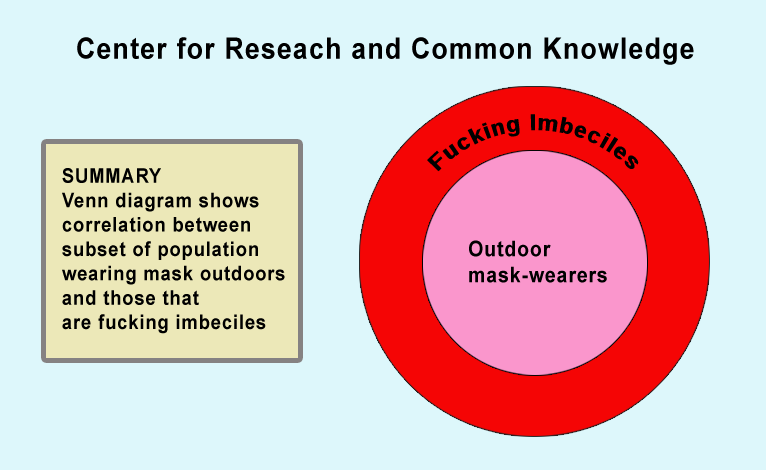 Center for Reseach and Common Knowledge

SUMMARY
Venn diagram shows correlation between subset of population wearing mask outdoors and those that are fucking imbeciles

Fucking Imbeciles

Outdoor mask-wearers